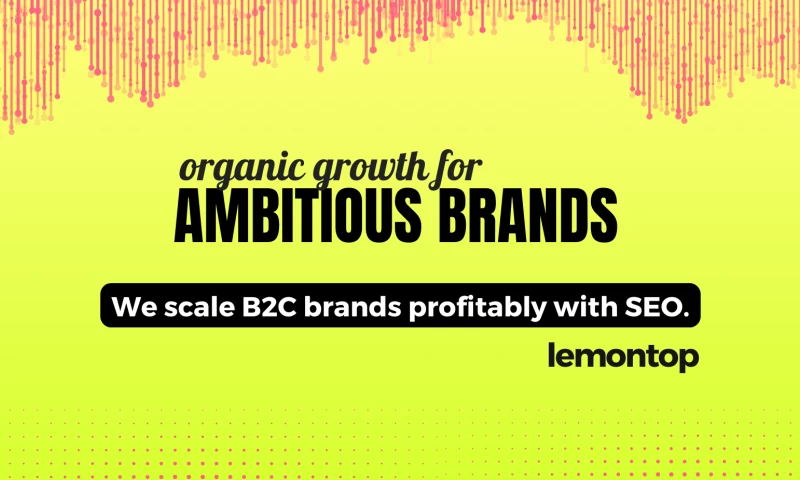 organic growth for
AMBITIOUS BRANDS

We scale B2C brands profitably with SEO.

lemontop